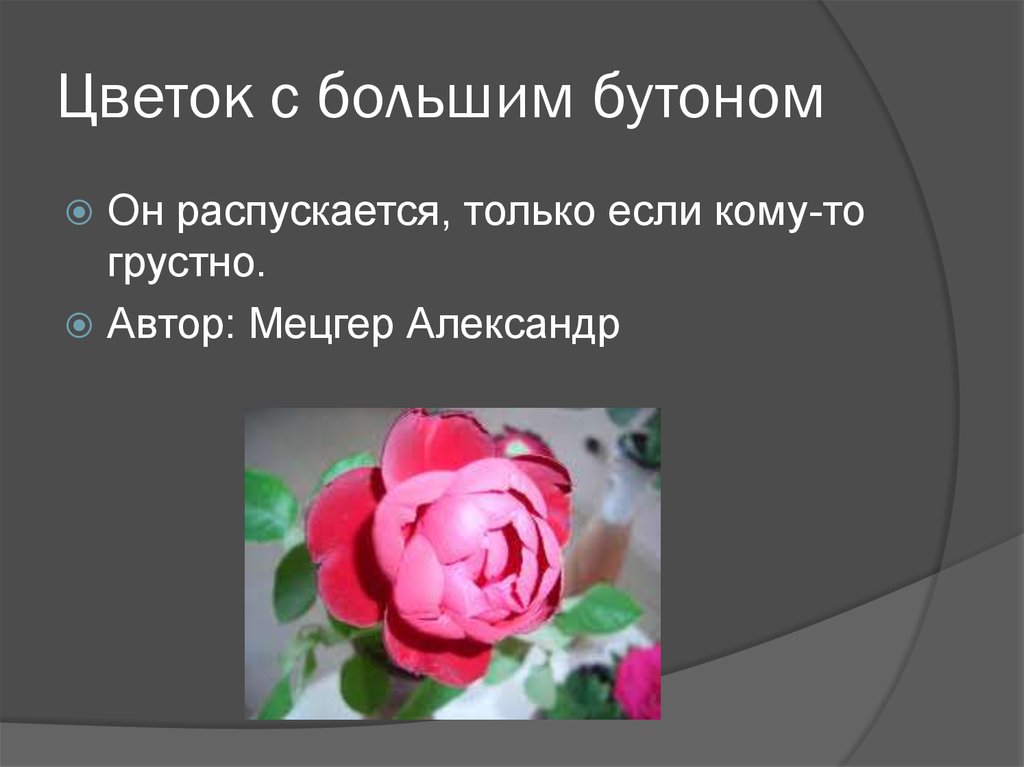 Цветок с большим бутоном

Он распускается, только если кому-то грустно.

Автор: Мецгер Александр